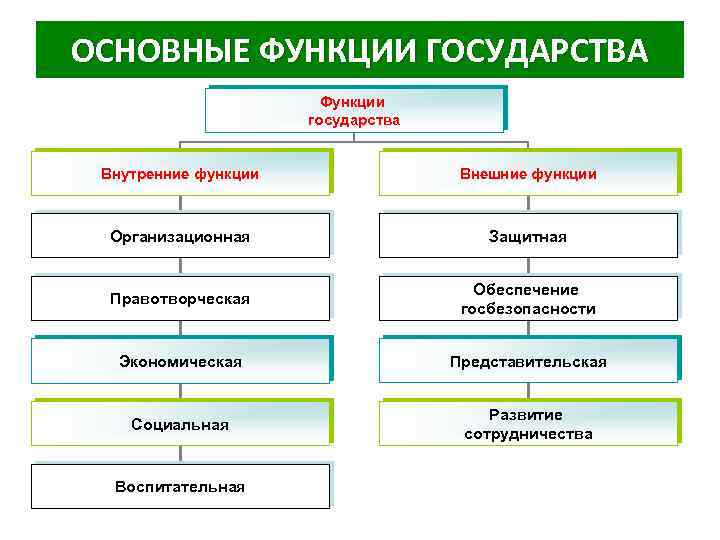 ОСНОВНЫЕ ФУНКЦИИ ГОСУДАРСТВА

Функции государства

Внутренние функции

Организационная

Правотворческая

Экономическая

Социальная

Воспитательная

Внешние функции

Защитная

Обеспечение госбезопасности

Представительская

Развитие сотрудничества